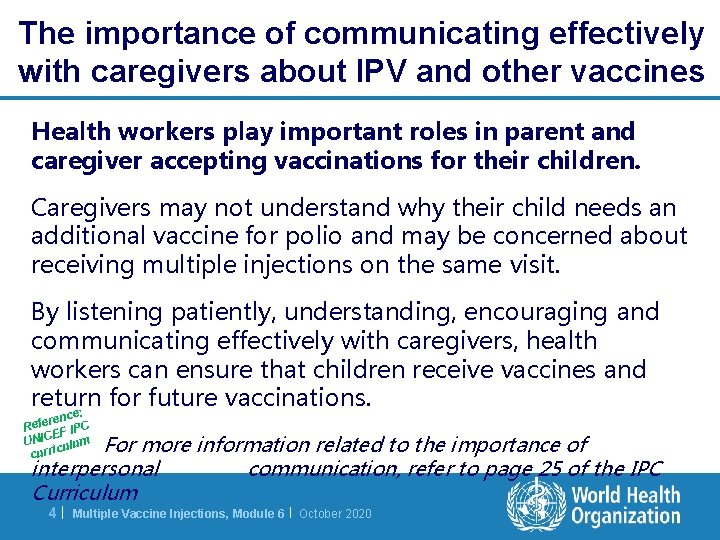 The importance of communicating effectively with caregivers about IPV and other vaccines

Health workers play important roles in parent and caregiver accepting vaccinations for their children.

Caregivers may not understand why their child needs an additional vaccine for polio and may be concerned about receiving multiple injections on the same visit.

By listening patiently, understanding, encouraging and communicating effectively with caregivers, health workers can ensure that children receive vaccines and return for future vaccinations.

Reference: UNICEF IPC curriculum

For more information related to the importance of interpersonal communication, refer to page 25 of the IPC Curriculum

4 | Multiple Vaccine Injections, Module 6 | October 2020

World Health Organization